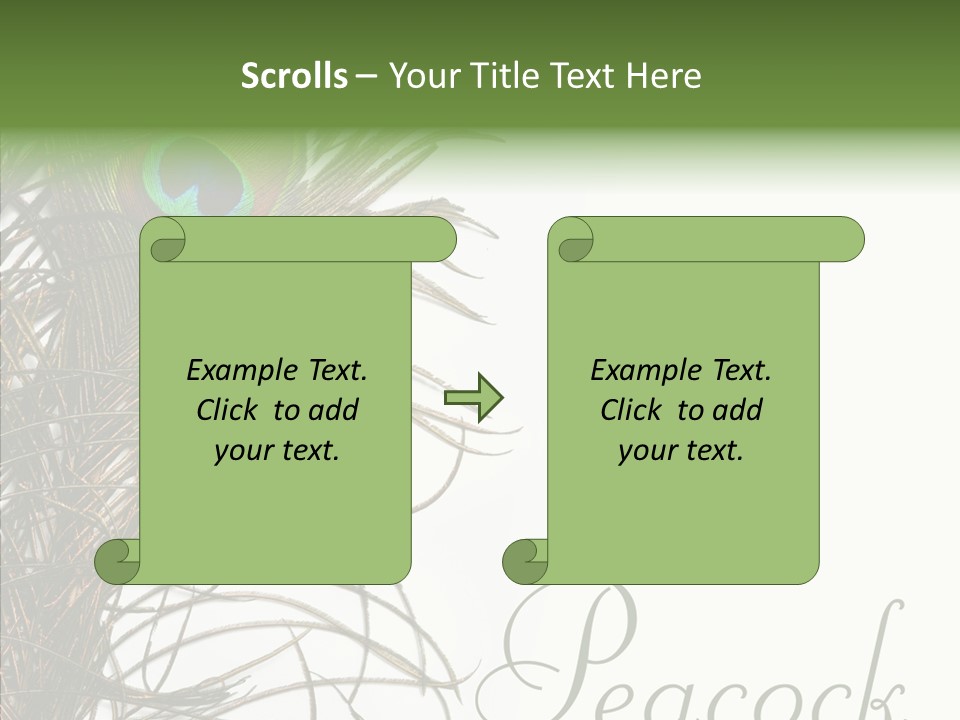 Scrolls – Your Title Text Here

Example Text. Click to add your text.

Example Text. Click to add your text.

Peacock